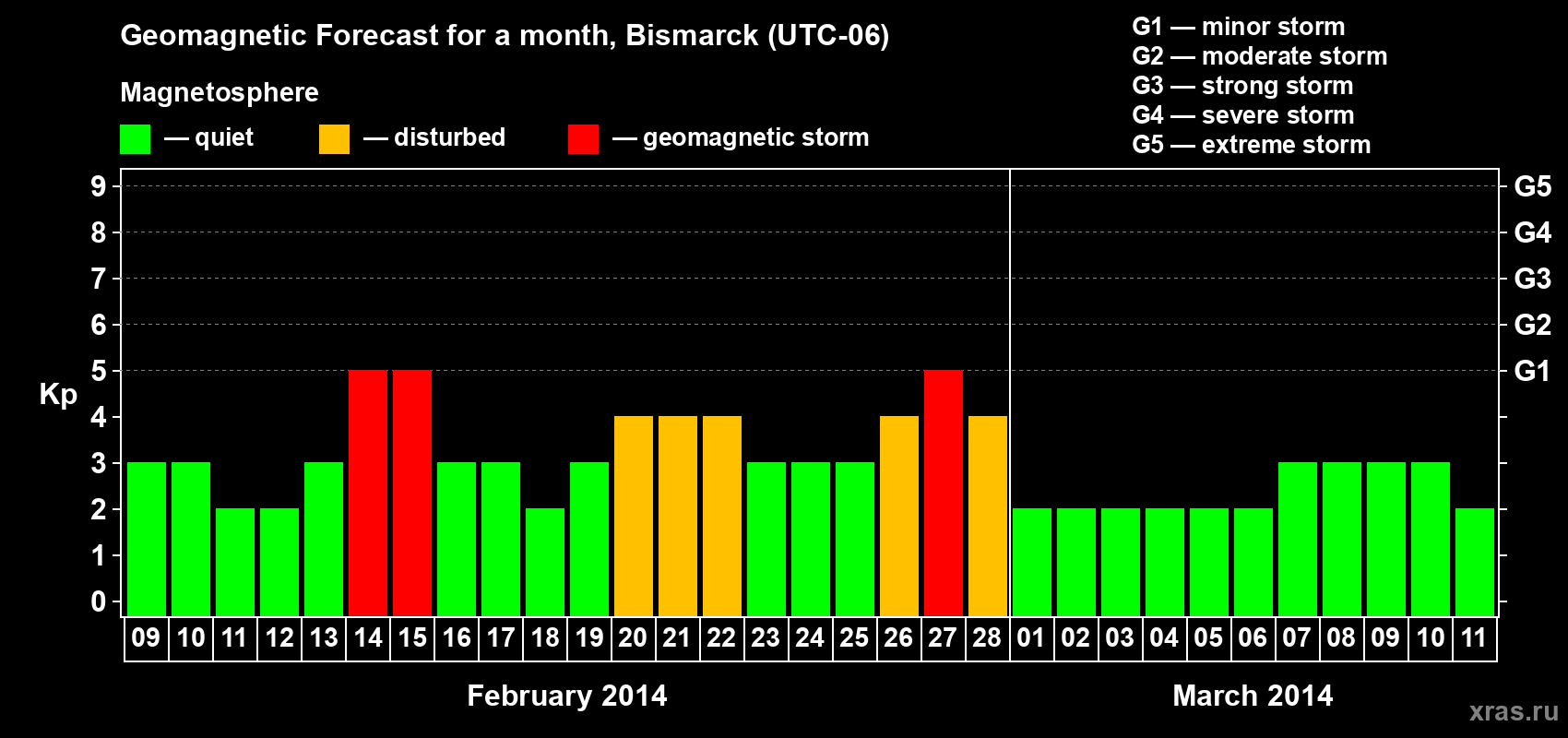 Geomagnetic Forecast for a month, Bismarck (UTC-06)

Magnetosphere

— quiet — disturbed — geomagnetic storm

G1 — minor storm
G2 — moderate storm
G3 — strong storm
G4 — severe storm
G5 — extreme storm

Kp

9 8 7 6 5 4 3 2 1 0

G5 G4 G3 G2 G1

09 10 11 12 13 14 15 16 17 18 19 20 21 22 23 24 25 26 27 28 01 02 03 04 05 06 07 08 09 10 11

February 2014

March 2014

xras.ru